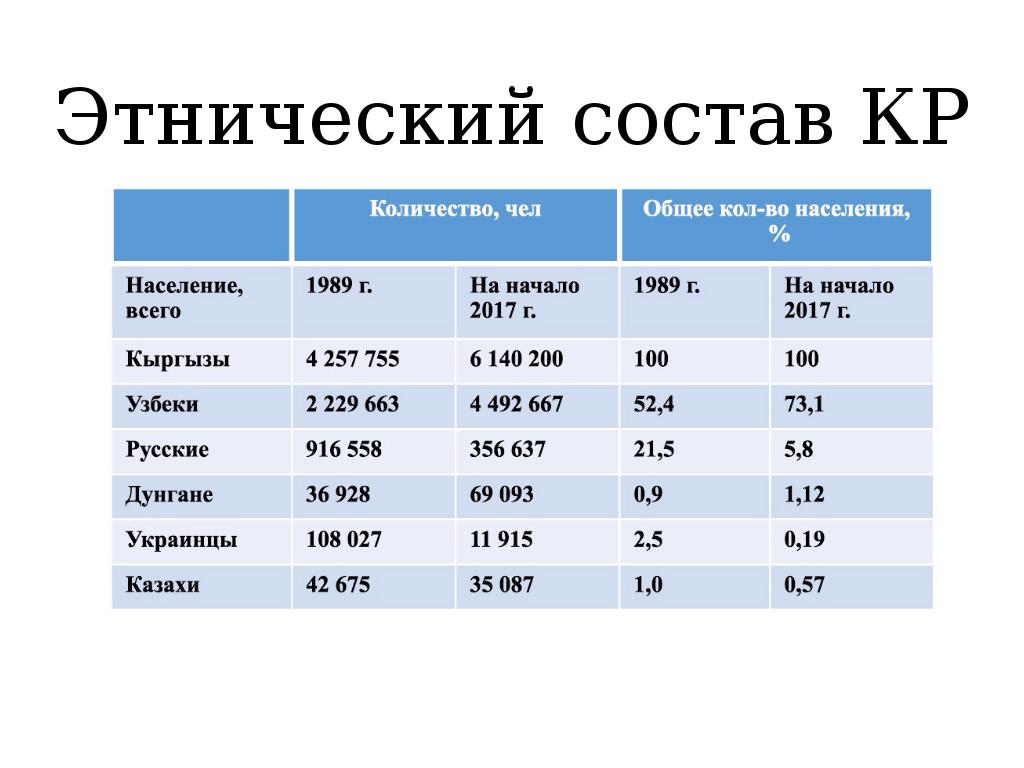 Этнический состав КР

| | Количество, чел | | Общее кол-во населения, % | |
|---|---|---|---|---|
| Население, всего | 1989 г. | На начало 2017 г. | 1989 г. | На начало 2017 г. |
| Кыргызы | 4 257 755 | 6 140 200 | 100 | 100 |
| Узбеки | 2 229 663 | 4 492 667 | 52,4 | 73,1 |
| Русские | 916 558 | 356 637 | 21,5 | 5,8 |
| Дунгане | 36 928 | 69 093 | 0,9 | 1,12 |
| Украинцы | 108 027 | 11 915 | 2,5 | 0,19 |
| Казахи | 42 675 | 35 087 | 1,0 | 0,57 |